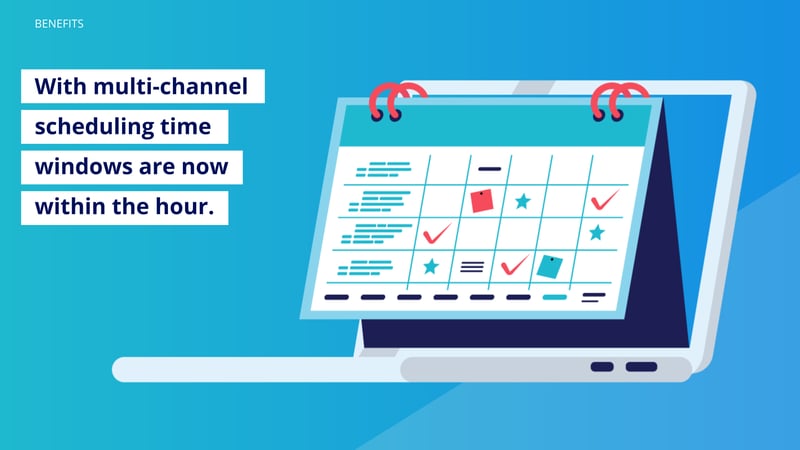 BENEFITS

With multi-channel scheduling time windows are now within the hour.